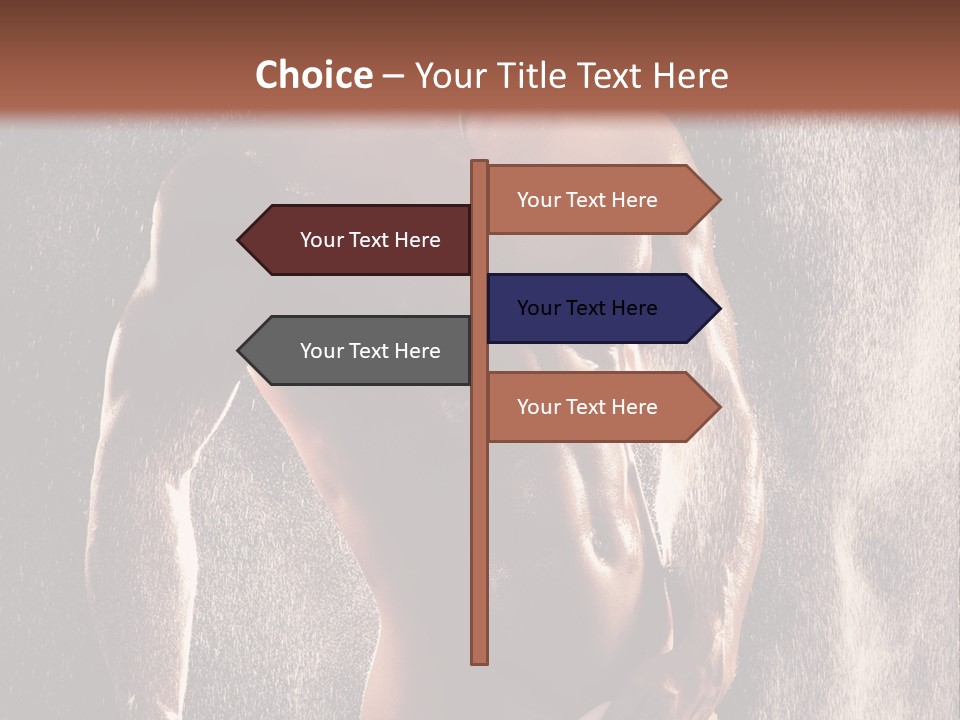 Choice – Your Title Text Here

Your Text Here

Your Text Here

Your Text Here

Your Text Here

Your Text Here